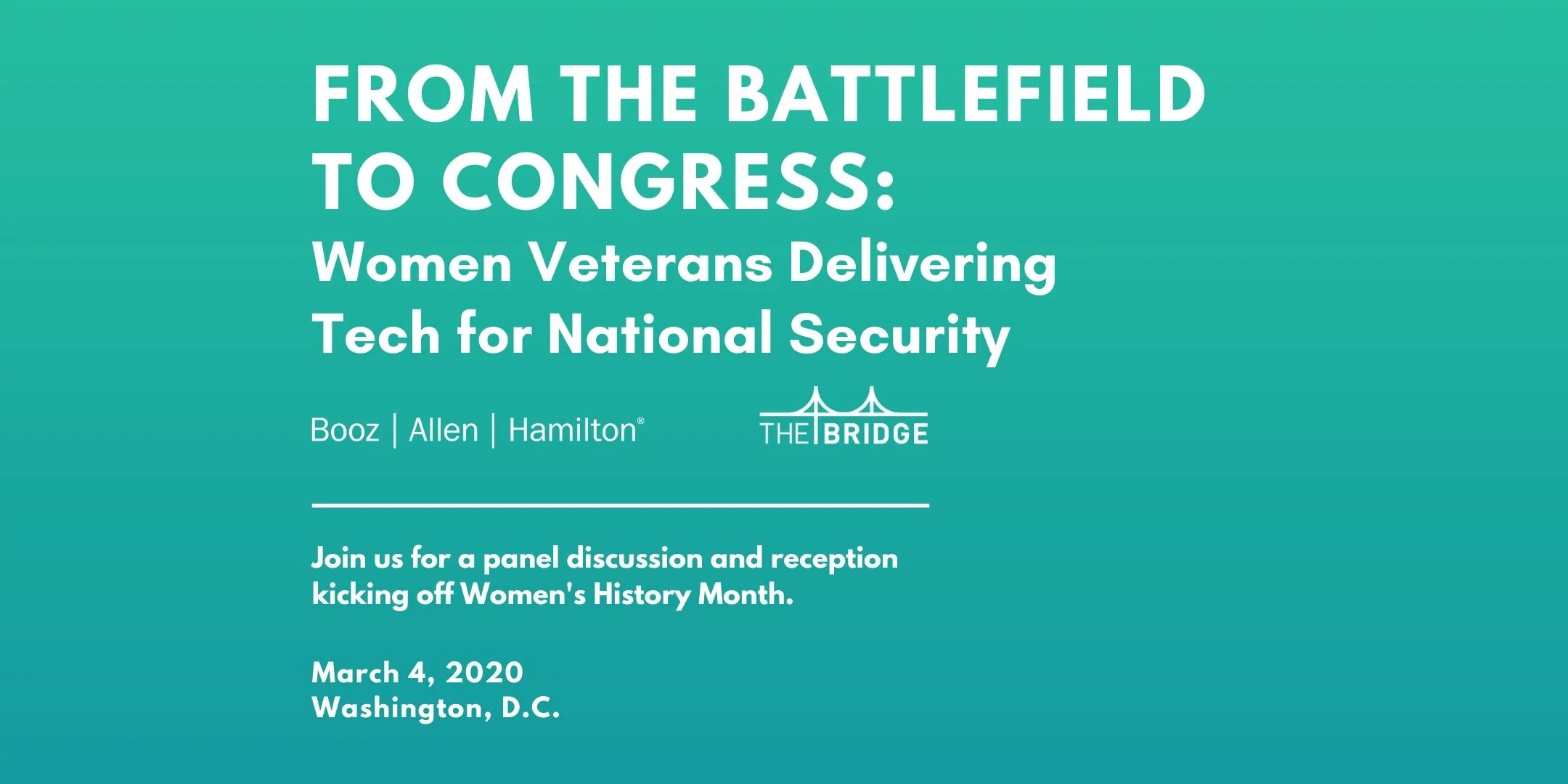 FROM THE BATTLEFIELD TO CONGRESS:
Women Veterans Delivering Tech for National Security

Booz | Allen | Hamilton®

THE BRIDGE

Join us for a panel discussion and reception kicking off Women's History Month.

March 4, 2020
Washington, D.C.